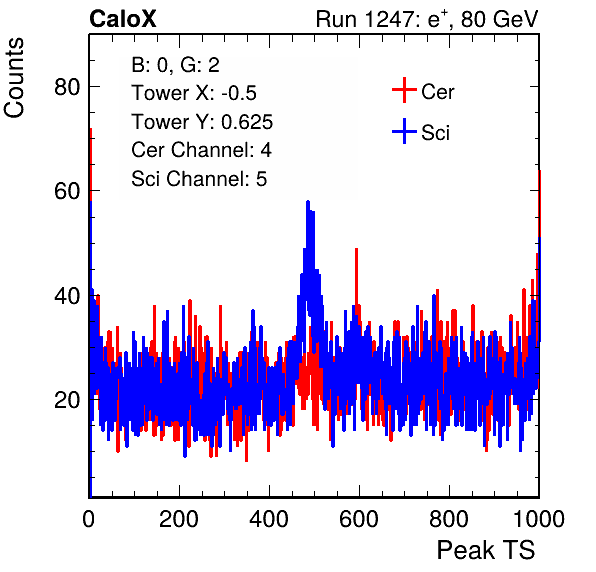 CaloX

Run 1247: $e^{+}$, 80 GeV

Counts

B: 0, G: 2
Tower X: -0.5
Tower Y: 0.625
Cer Channel: 4
Sci Channel: 5

Cer
Sci

80
60
40
20

0
200
400
600
800
1000

Peak TS